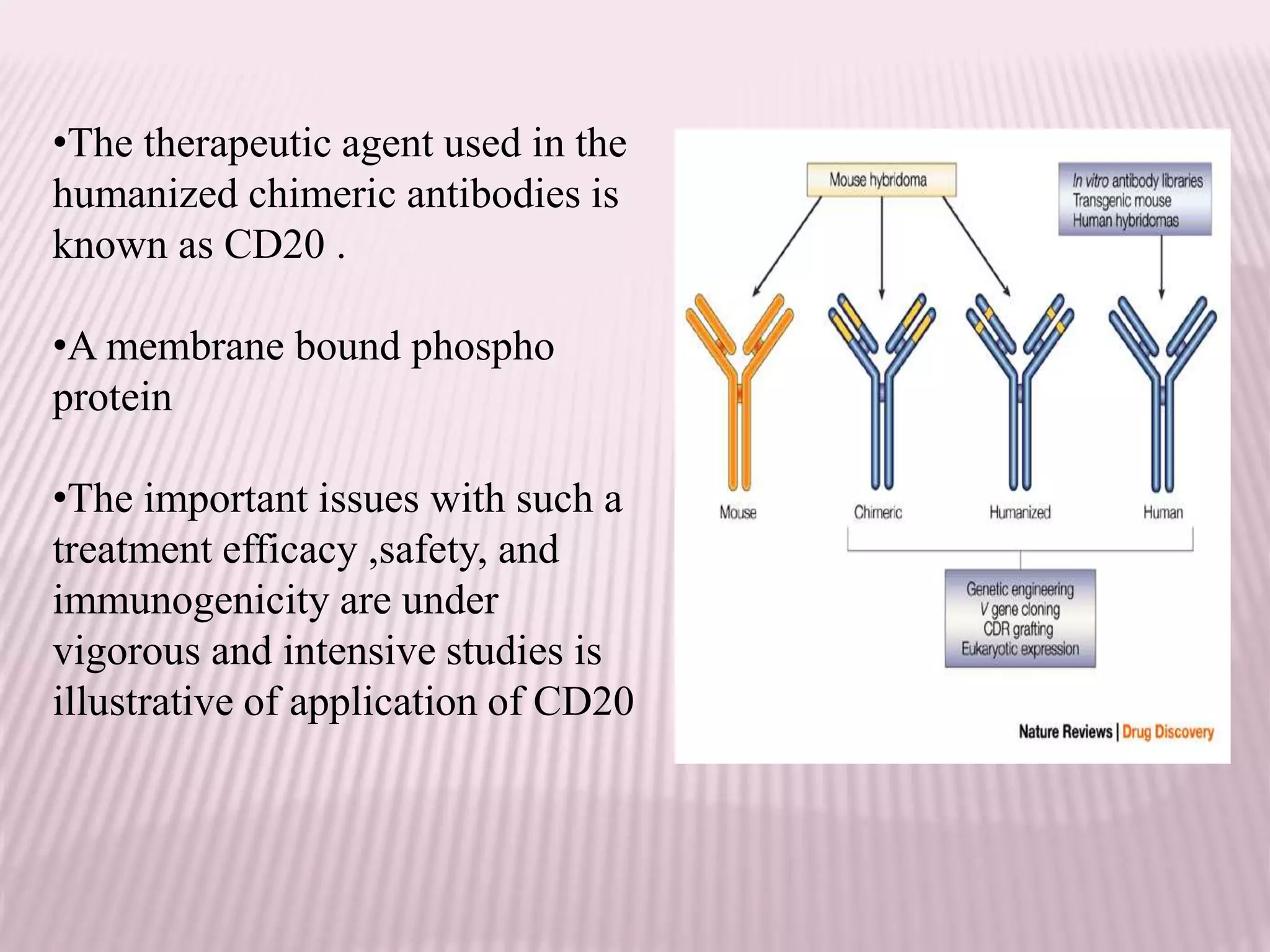 •The therapeutic agent used in the humanized chimeric antibodies is known as CD20 .

•A membrane bound phospho protein

•The important issues with such a treatment efficacy ,safety, and immunogenicity are under vigorous and intensive studies is illustrative of application of CD20

Mouse hybridoma

In vitro antibody libraries
Transgenic mouse
Human hybridomas

Mouse

Chimeric

Humanized

Human

Genetic engineering
V gene cloning
CDR grafting
Eukaryotic expression

Nature Reviews | Drug Discovery